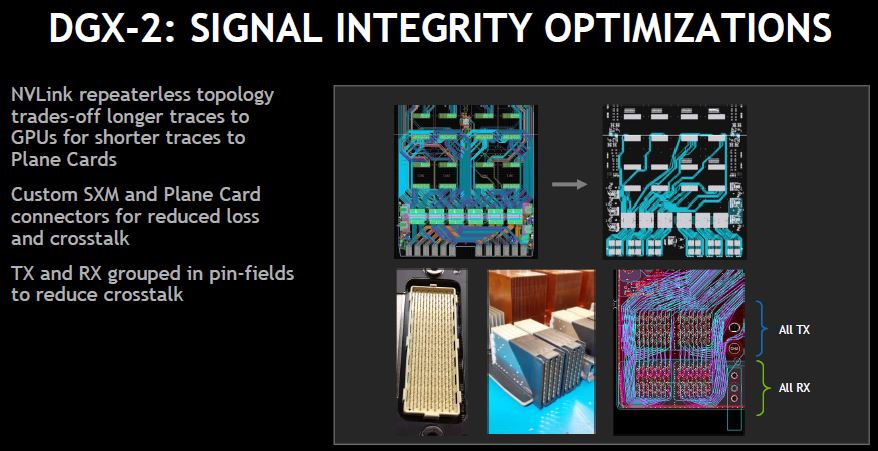 DGX-2: SIGNAL INTEGRITY OPTIMIZATIONS

NVLink repeaterless topology trades-off longer traces to GPUs for shorter traces to Plane Cards

Custom SXM and Plane Card connectors for reduced loss and crosstalk

TX and RX grouped in pin-fields to reduce crosstalk

All TX

All RX